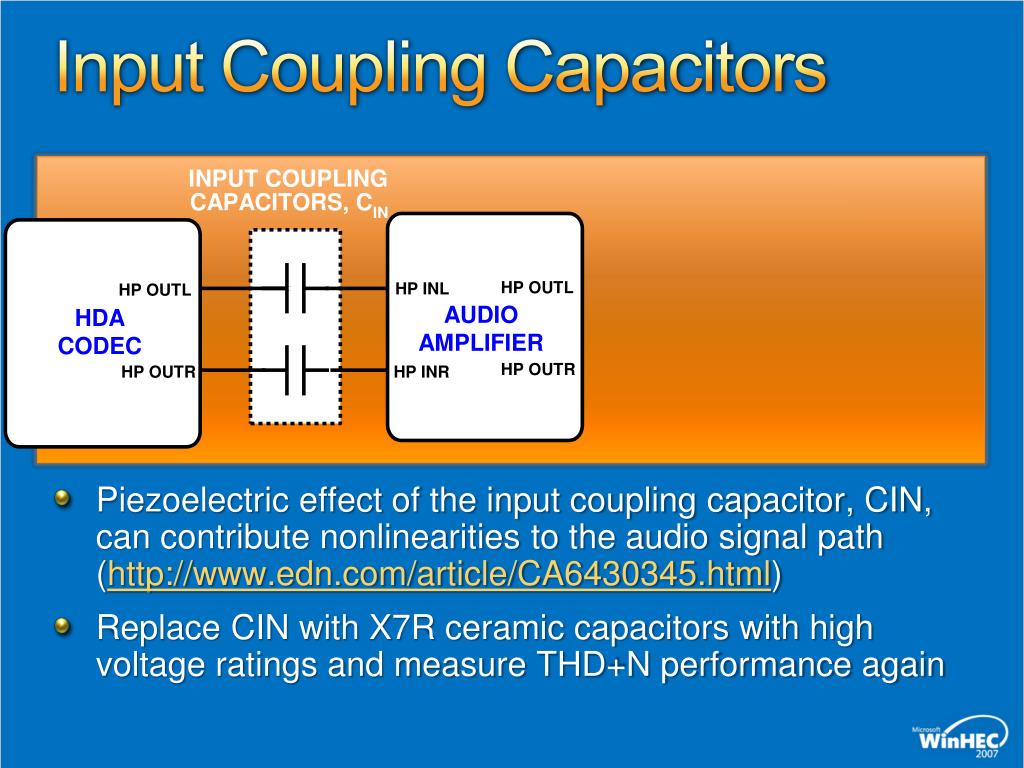 Input Coupling Capacitors

INPUT COUPLING CAPACITORS, $C_{IN}$

HP OUTL
HDA CODEC
HP OUTR

HP INL
HP OUTL
AUDIO AMPLIFIER
HP INR
HP OUTR

Piezoelectric effect of the input coupling capacitor, CIN, can contribute nonlinearities to the audio signal path (http://www.edn.com/article/CA6430345.html)

Replace CIN with X7R ceramic capacitors with high voltage ratings and measure THD+N performance again

Microsoft WinHEC 2007